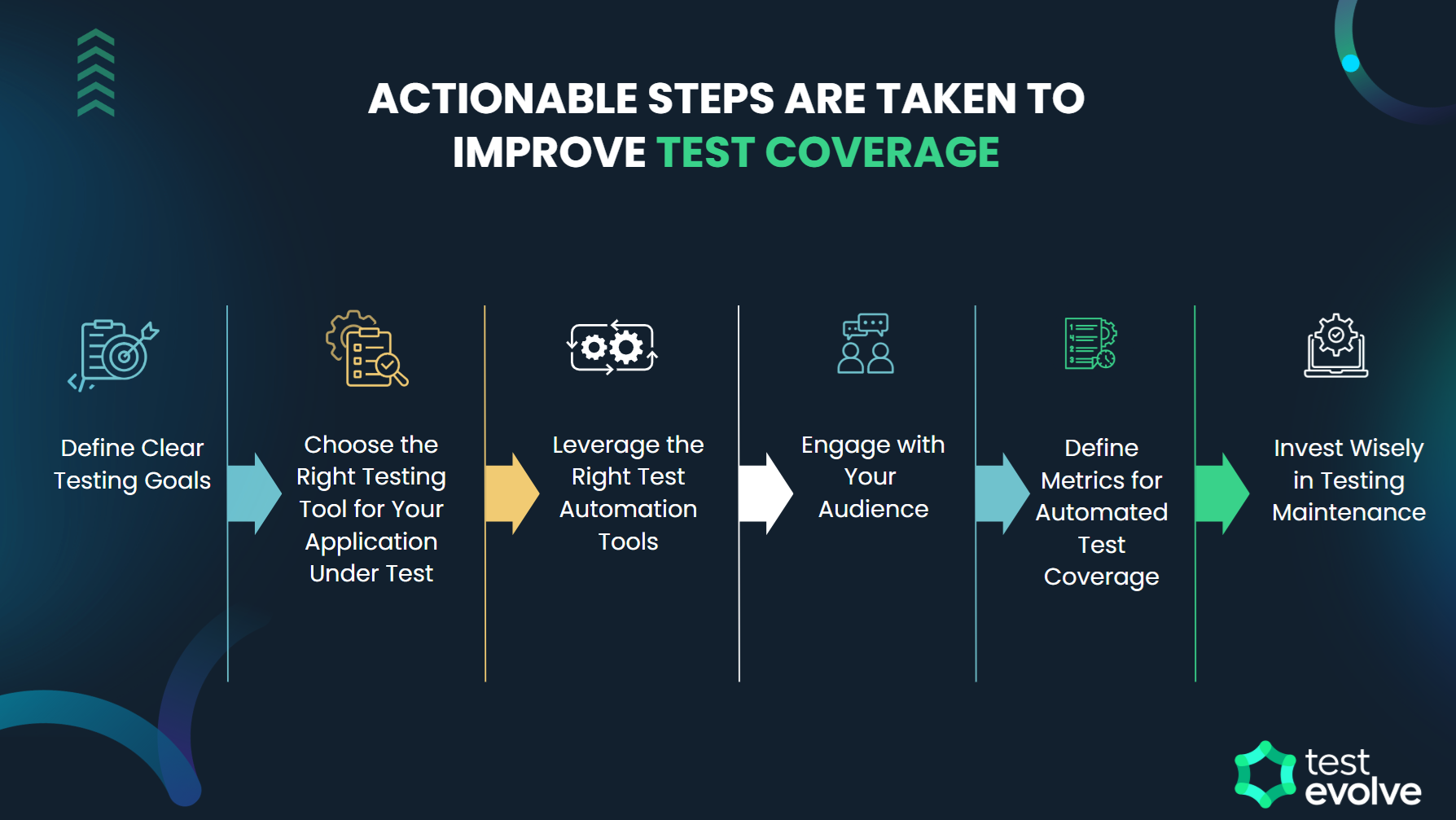 ACTIONABLE STEPS ARE TAKEN TO IMPROVE TEST COVERAGE

Define Clear Testing Goals

Choose the Right Testing Tool for Your Application Under Test

Leverage the Right Test Automation Tools

Engage with Your Audience

Define Metrics for Automated Test Coverage

Invest Wisely in Testing Maintenance

test evolve